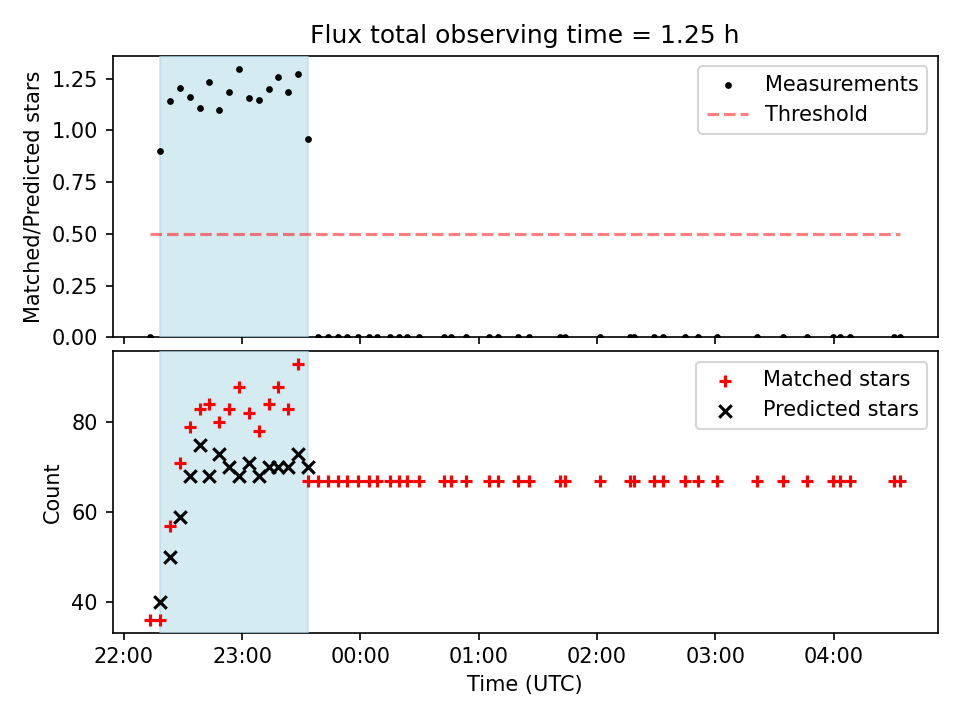 Flux total observing time = 1.25 h

Matched/Predicted stars

1.25
1.00
0.75
0.50
0.25
0.00

Measurements
Threshold

Count

80
60
40

Matched stars
Predicted stars

22:00
23:00
00:00
01:00
02:00
03:00
04:00

Time (UTC)